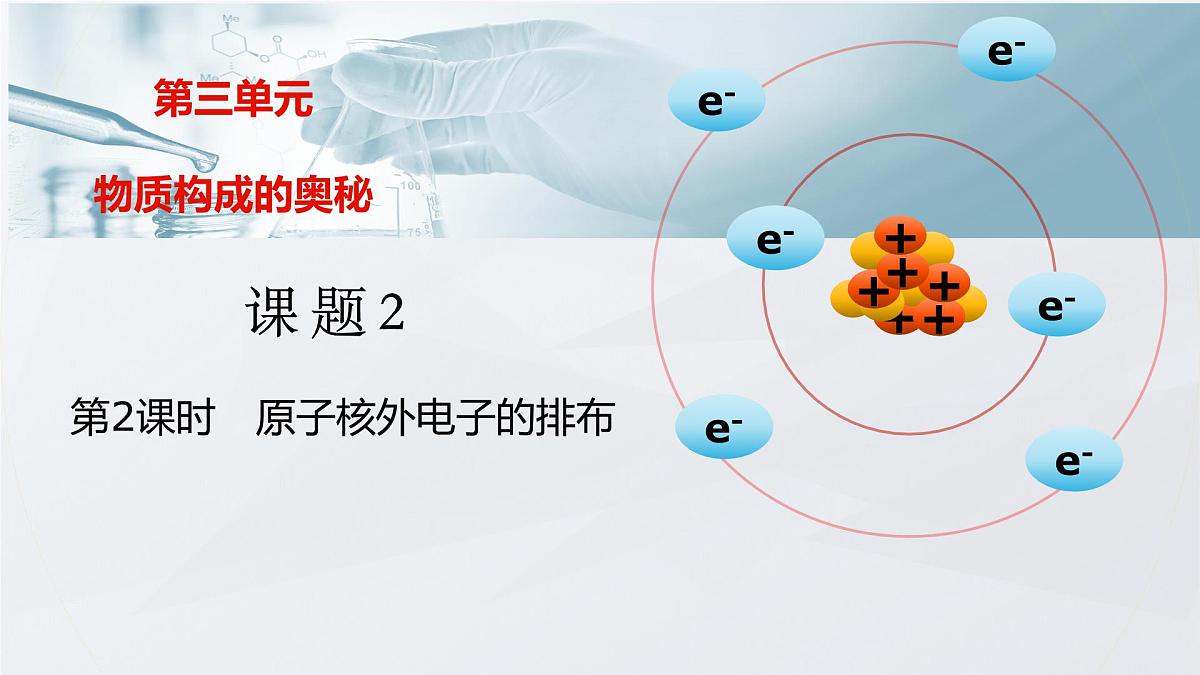 第三单元

物质构成的奥秘

课 题 2

第2课时　原子核外电子的排布

$e^-$

$e^-$

$e^-$

$e^-$

$e^-$

$e^-$

+ + + + + +